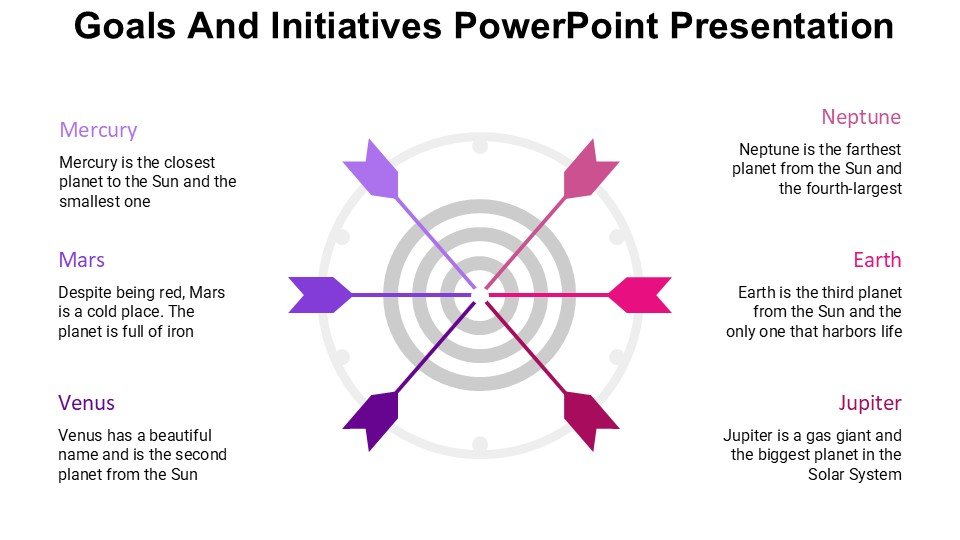 Goals And Initiatives PowerPoint Presentation

Mercury

Mercury is the closest planet to the Sun and the smallest one

Mars

Despite being red, Mars is a cold place. The planet is full of iron

Venus

Venus has a beautiful name and is the second planet from the Sun

Neptune

Neptune is the farthest planet from the Sun and the fourth-largest

Earth

Earth is the third planet from the Sun and the only one that harbors life

Jupiter

Jupiter is a gas giant and the biggest planet in the Solar System